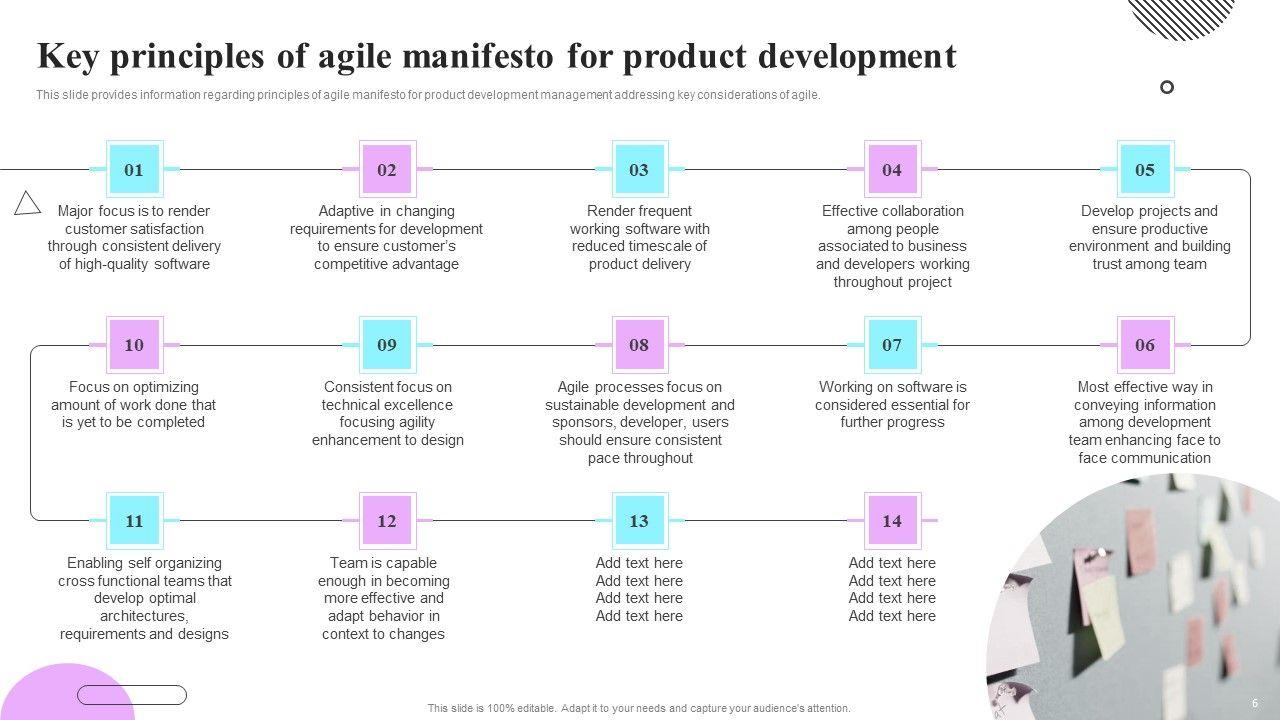 Key principles of agile manifesto for product development

This slide provides information regarding principles of agile manifesto for product development management addressing key considerations of agile.

01
Major focus is to render customer satisfaction through consistent delivery of high-quality software

02
Adaptive in changing requirements for development to ensure customer's competitive advantage

03
Render frequent working software with reduced timescale of product delivery

04
Effective collaboration among people associated to business and developers working throughout project

05
Develop projects and ensure productive environment and building trust among team

10
Focus on optimizing amount of work done that is yet to be completed

09
Consistent focus on technical excellence focusing agility enhancement to design

08
Agile processes focus on sustainable development and sponsors, developer, users should ensure consistent pace throughout

07
Working on software is considered essential for further progress

06
Most effective way in conveying information among development team enhancing face to face communication

11
Enabling self organizing cross functional teams that develop optimal architectures, requirements and designs

12
Team is capable enough in becoming more effective and adapt behavior in context to changes

13
Add text here
Add text here
Add text here
Add text here

14
Add text here
Add text here
Add text here
Add text here

This slide is 100% editable. Adapt it to your needs and capture your audience's attention.

6